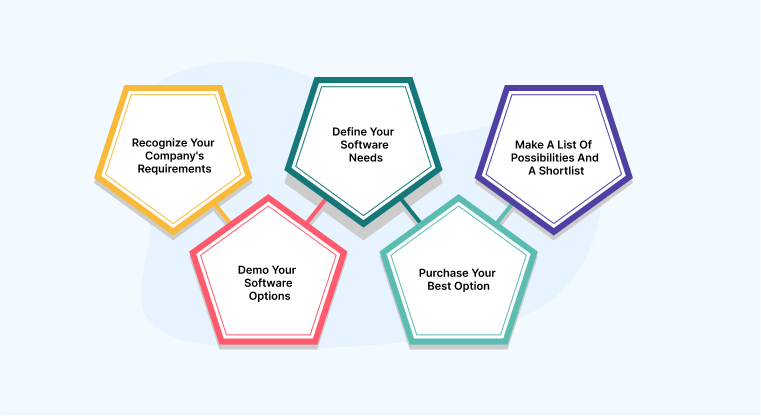 Recognize Your Company's Requirements

Demo Your Software Options

Define Your Software Needs

Purchase Your Best Option

Make A List Of Possibilities And A Shortlist